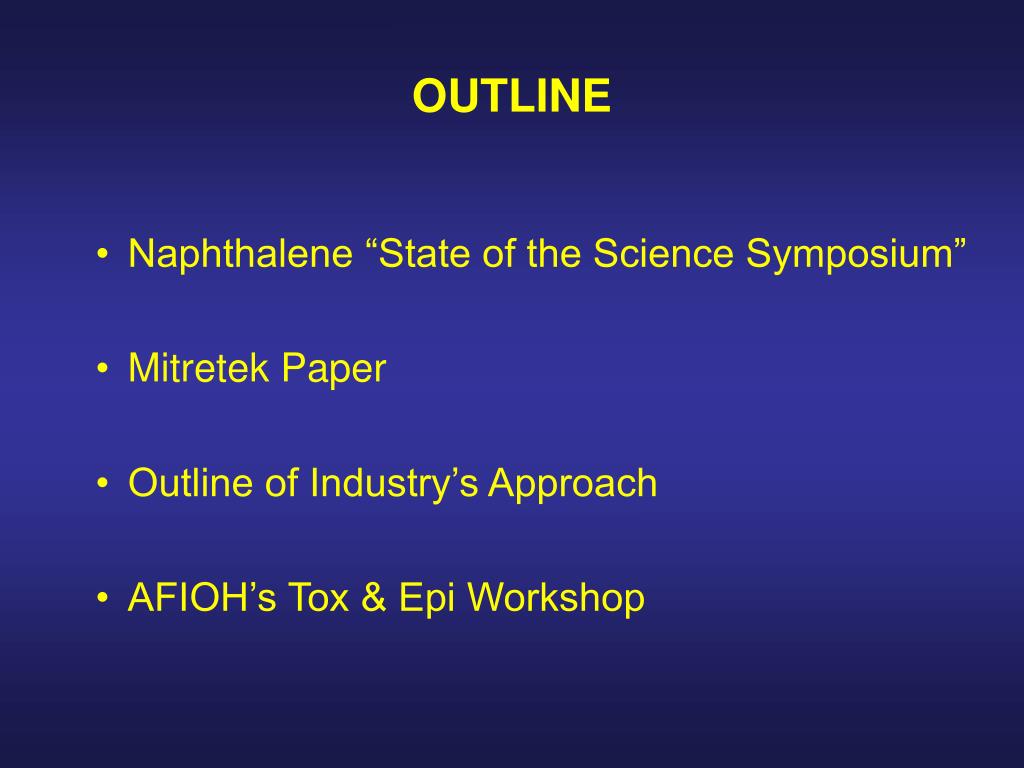 OUTLINE

• Naphthalene “State of the Science Symposium”

• Mitretek Paper

• Outline of Industry’s Approach

• AFIOH’s Tox & Epi Workshop